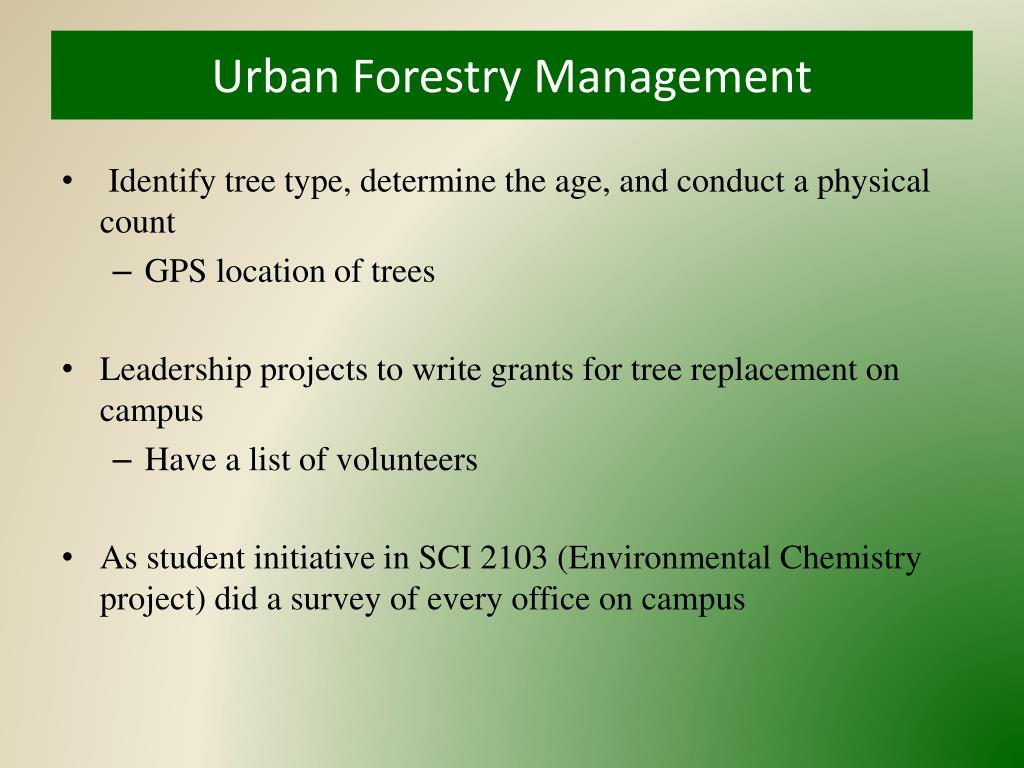 Urban Forestry Management

• Identify tree type, determine the age, and conduct a physical count
– GPS location of trees

• Leadership projects to write grants for tree replacement on campus
– Have a list of volunteers

• As student initiative in SCI 2103 (Environmental Chemistry project) did a survey of every office on campus